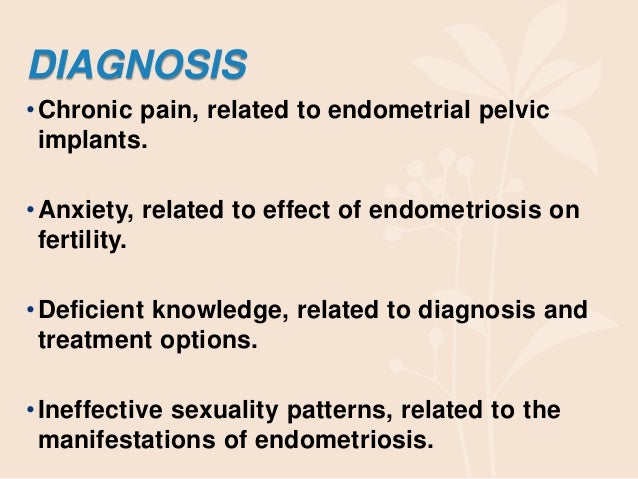 DIAGNOSIS

• Chronic pain, related to endometrial pelvic implants.

• Anxiety, related to effect of endometriosis on fertility.

• Deficient knowledge, related to diagnosis and treatment options.

• Ineffective sexuality patterns, related to the manifestations of endometriosis.